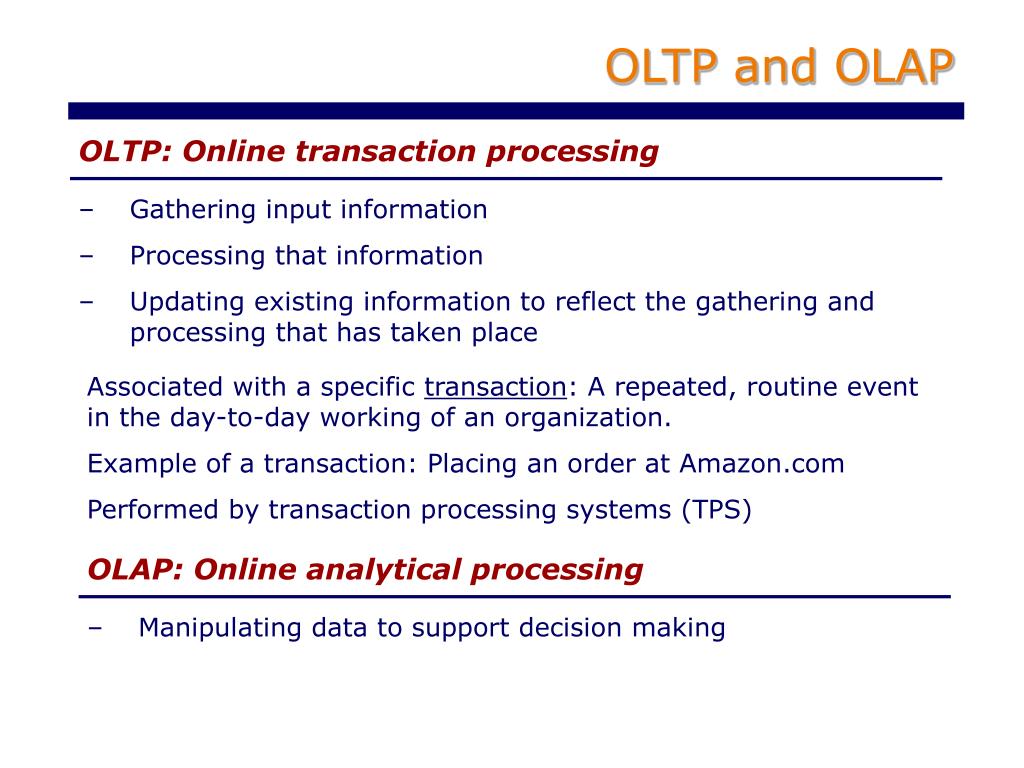 OLTP and OLAP

OLTP: Online transaction processing

– Gathering input information

– Processing that information

– Updating existing information to reflect the gathering and processing that has taken place

Associated with a specific transaction: A repeated, routine event in the day-to-day working of an organization.

Example of a transaction: Placing an order at Amazon.com

Performed by transaction processing systems (TPS)

OLAP: Online analytical processing

– Manipulating data to support decision making